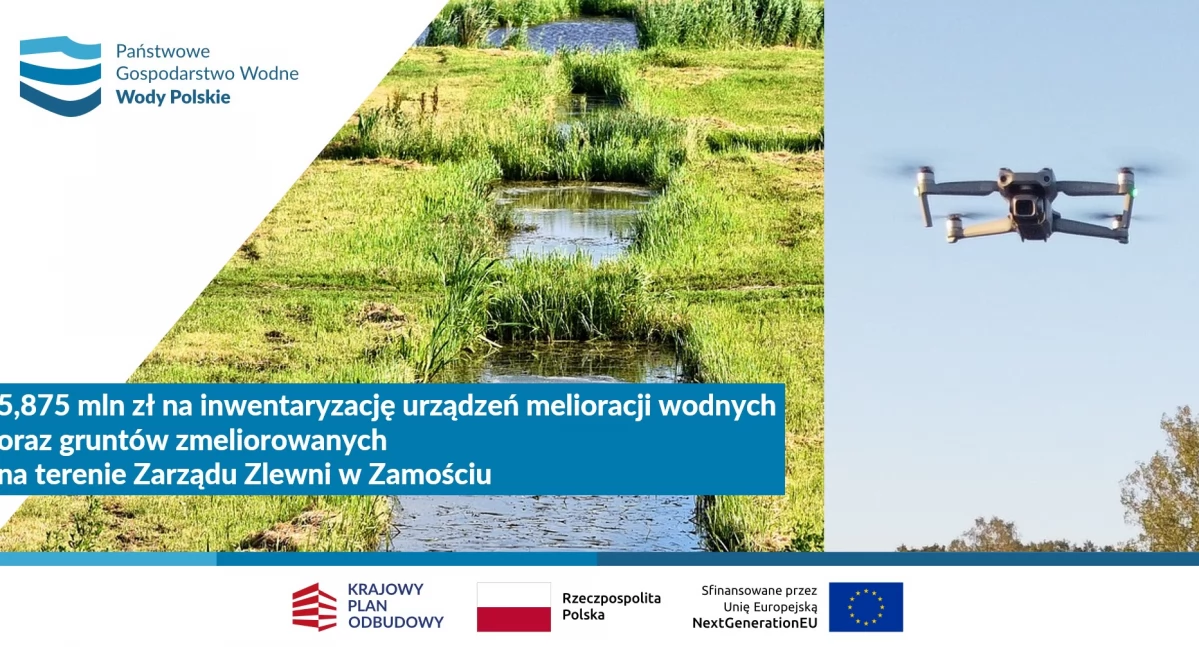 Państwowe
Gospodarstwo Wodne
Wody Polskie

5,875 mln zł na inwentaryzację urządzeń melioracji wodnych oraz gruntów zmeliorowanych na terenie Zarządu Zlewni w Zamościu

KRAJOWY
PLAN
ODBUDOWY

Rzeczpospolita
Polska

Sfinansowane przez
Unię Europejską
NextGenerationEU